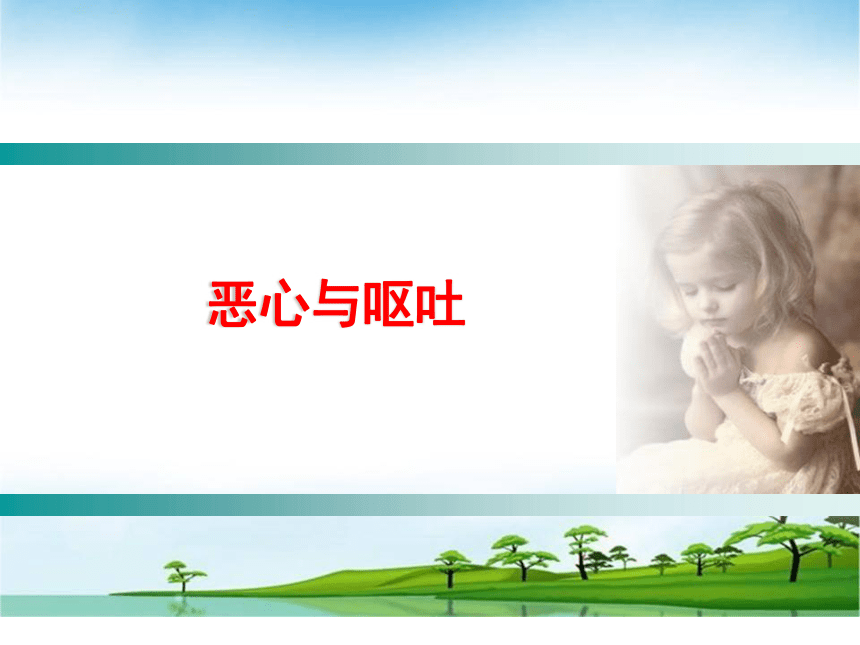 恶心与呕吐